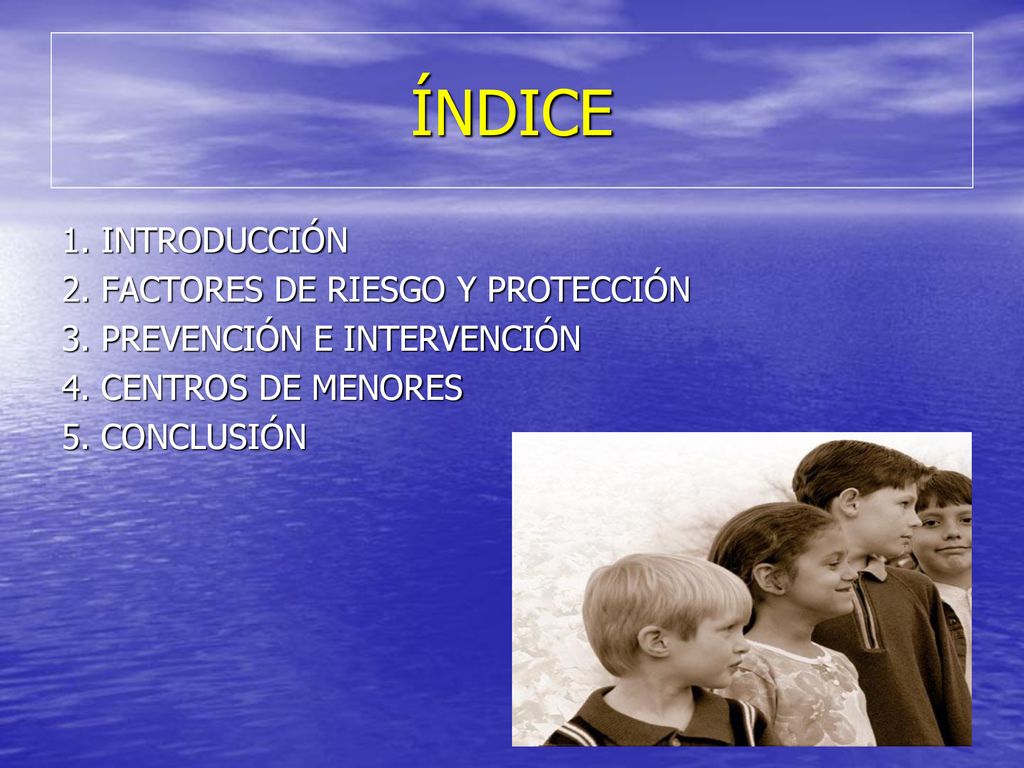 ÍNDICE

1. INTRODUCCIÓN
2. FACTORES DE RIESGO Y PROTECCIÓN
3. PREVENCIÓN E INTERVENCIÓN
4. CENTROS DE MENORES
5. CONCLUSIÓN